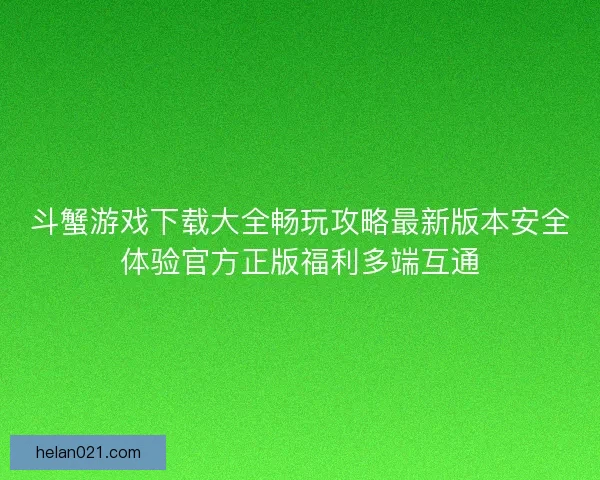 斗蟹游戏下载大全畅玩攻略最新版本安全体验官方正版福利多端互通

helan021.com